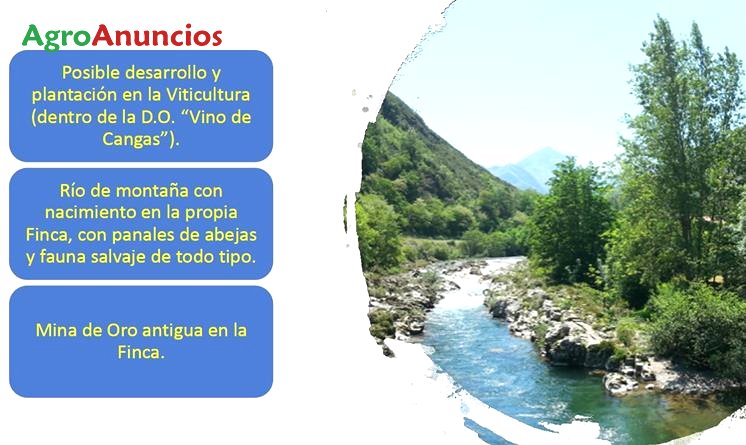 AgroAnuncios

Posible desarrollo y plantación en la Viticultura (dentro de la D.O. “Vino de Cangas”).

Río de montaña con nacimiento en la propia Finca, con panales de abejas y fauna salvaje de todo tipo.

Mina de Oro antigua en la Finca.